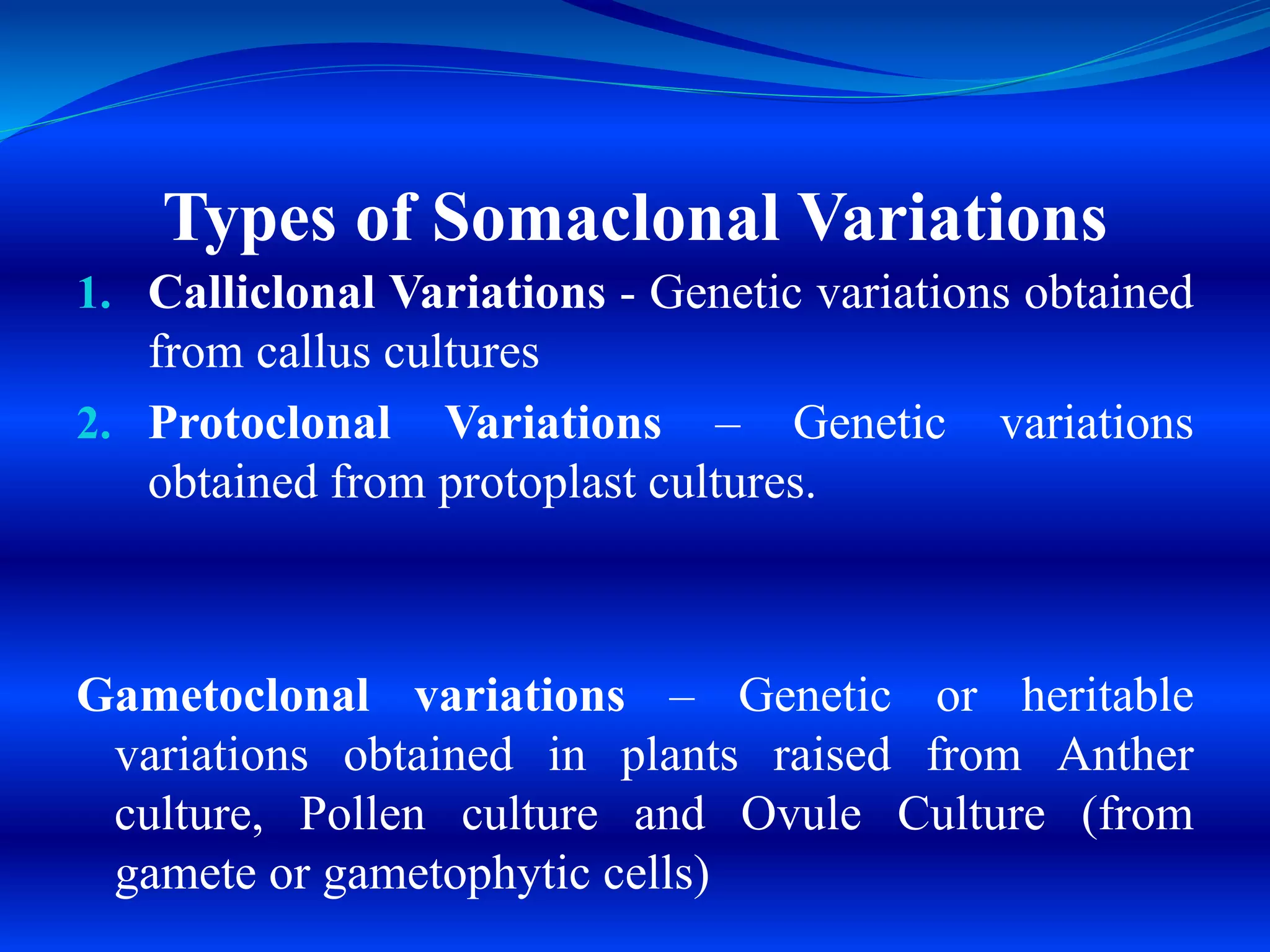 Types of Somaclonal Variations

1. Calliclonal Variations - Genetic variations obtained from callus cultures

2. Protoclonal Variations – Genetic variations obtained from protoplast cultures.

Gametoclonal variations – Genetic or heritable variations obtained in plants raised from Anther culture, Pollen culture and Ovule Culture (from gamete or gametophytic cells)